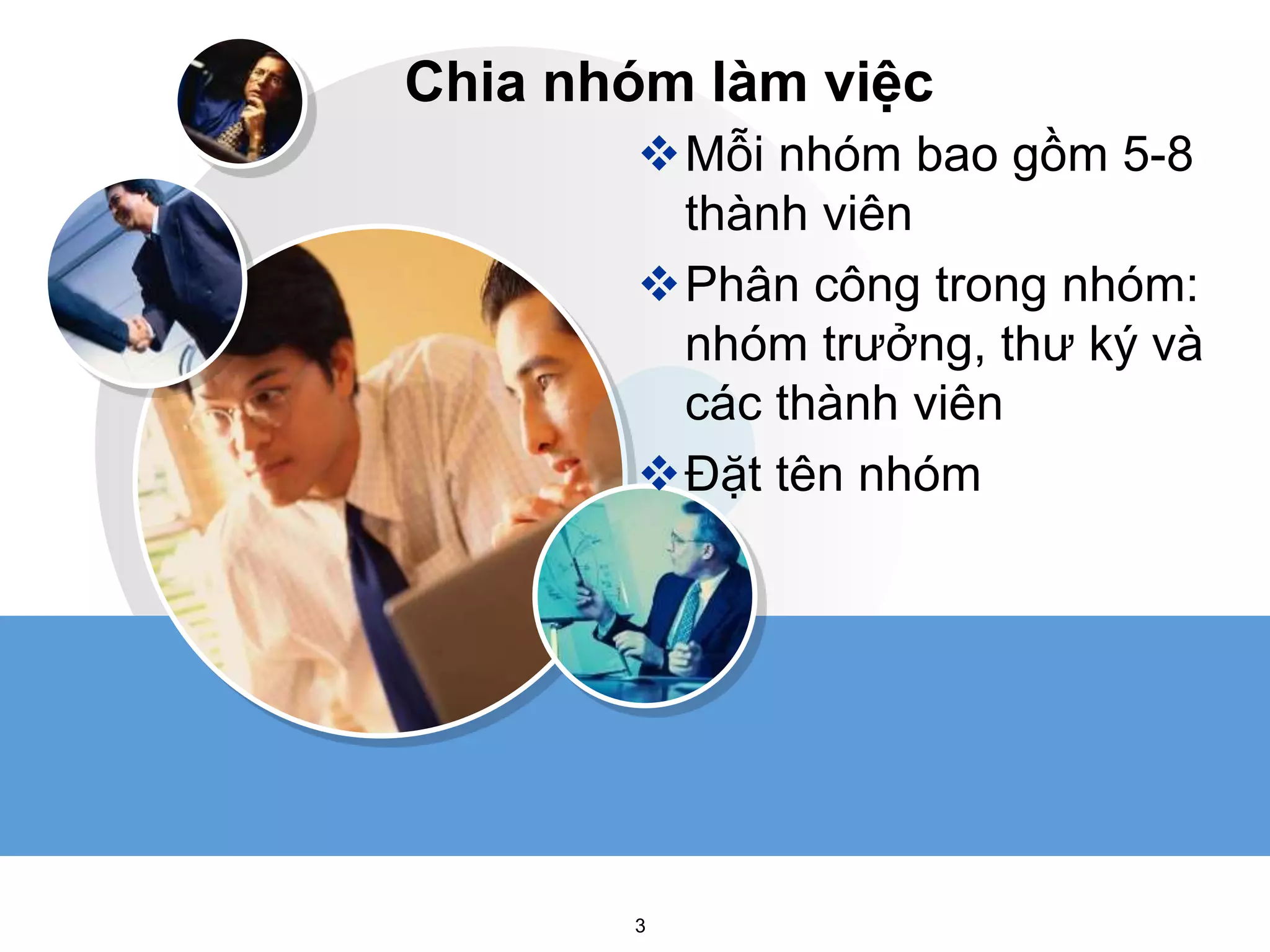 Chia nhóm làm việc

❖ Mỗi nhóm bao gồm 5-8 thành viên

❖ Phân công trong nhóm: nhóm trưởng, thư ký và các thành viên

❖ Đặt tên nhóm

3